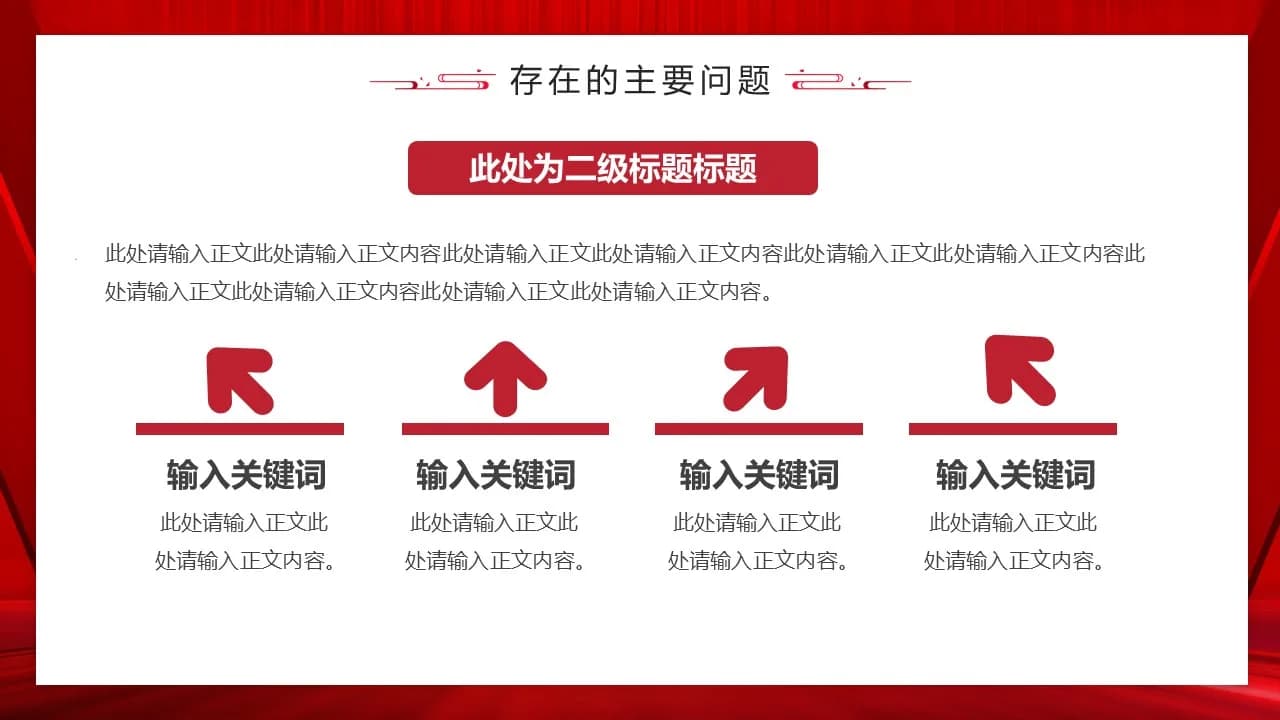 存在的主要问题

此处为二级标题标题

此处请输入正文此处请输入正文内容此处请输入正文此处请输入正文内容此处请输入正文此处请输入正文内容此处请输入正文此处请输入正文内容此处请输入正文此处请输入正文内容。

输入关键词

此处请输入正文此处请输入正文内容。

输入关键词

此处请输入正文此处请输入正文内容。

输入关键词

此处请输入正文此处请输入正文内容。

输入关键词

此处请输入正文此处请输入正文内容。